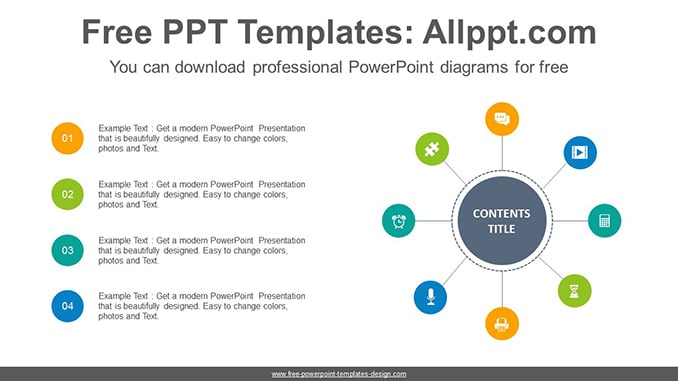 Free PPT Templates: Allppt.com

You can download professional PowerPoint diagrams for free

01

Example Text : Get a modern PowerPoint Presentation that is beautifully designed. Easy to change colors, photos and Text.

02

Example Text : Get a modern PowerPoint Presentation that is beautifully designed. Easy to change colors, photos and Text.

03

Example Text : Get a modern PowerPoint Presentation that is beautifully designed. Easy to change colors, photos and Text.

04

Example Text : Get a modern PowerPoint Presentation that is beautifully designed. Easy to change colors, photos and Text.

CONTENTS TITLE

www.free-powerpoint-templates-design.com